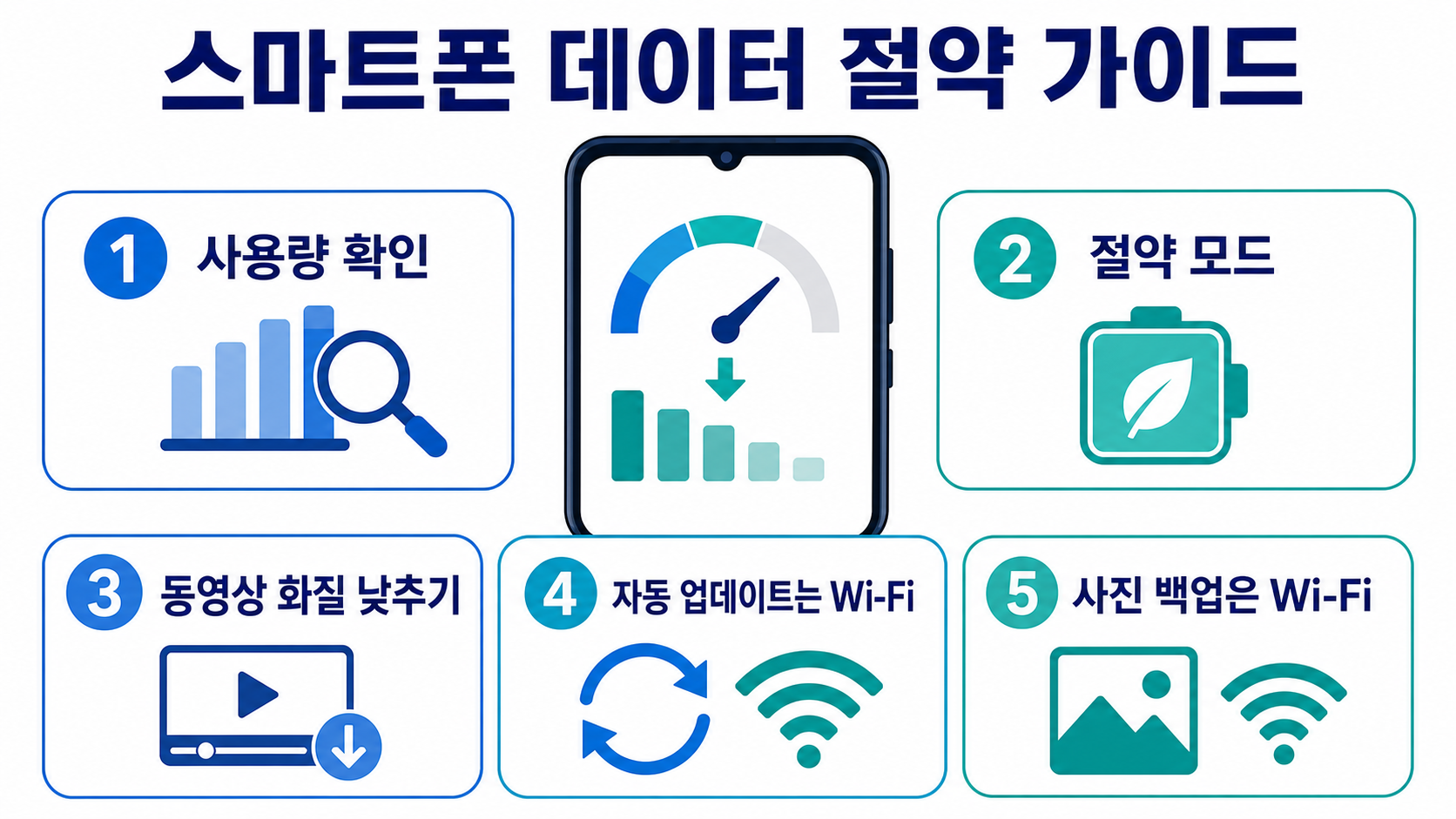 스마트폰 데이터 절약 가이드

1 사용량 확인

2 절약 모드

3 동영상 화질 낮추기

4 자동 업데이트는 Wi-Fi

5 사진 백업은 Wi-Fi